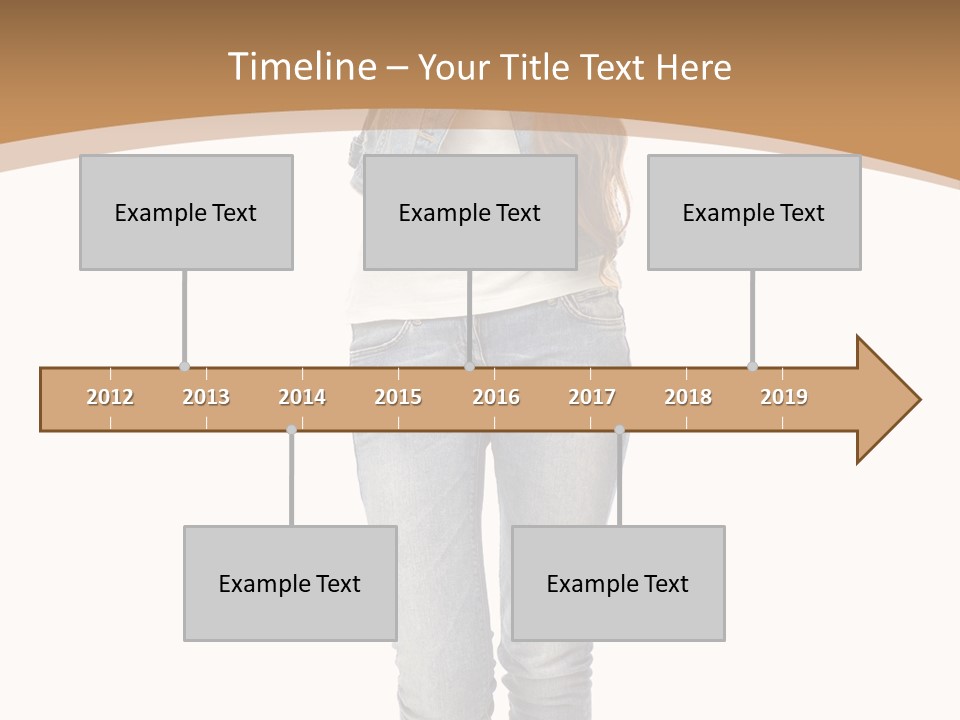 Timeline – Your Title Text Here

Example Text

Example Text

Example Text

2012 2013 2014 2015 2016 2017 2018 2019

Example Text

Example Text